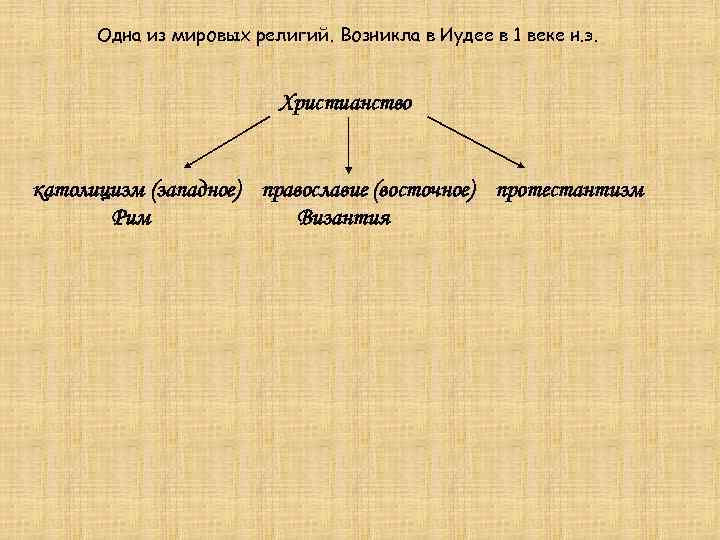 Одна из мировых религий. Возникла в Иудее в 1 веке н.э.

Христианство

католицизм (западное)
Рим

православие (восточное)
Византия

протестантизм